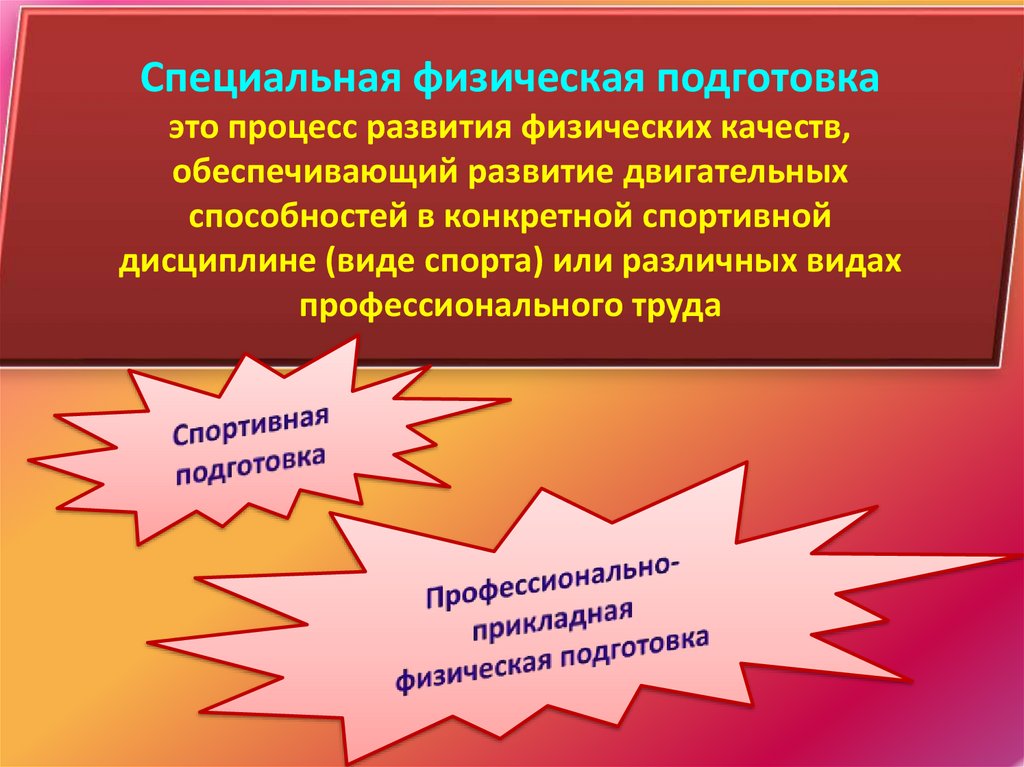 Специальная физическая подготовка
это процесс развития физических качеств, обеспечивающий развитие двигательных способностей в конкретной спортивной дисциплине (виде спорта) или различных видах профессионального труда

Спортивная подготовка

Профессионально-прикладная физическая подготовка